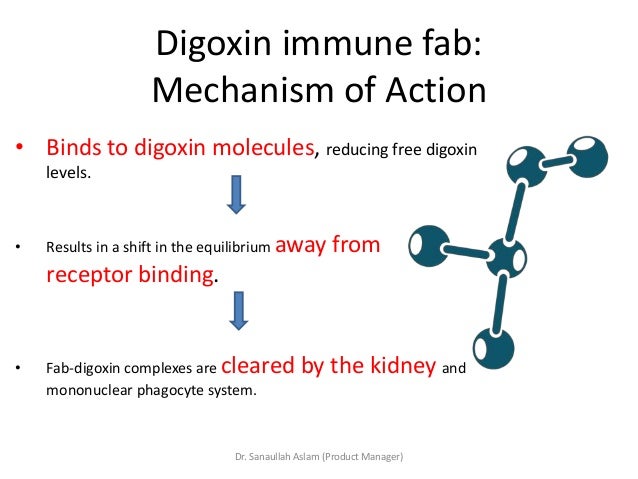 Digoxin immune fab:
Mechanism of Action

• Binds to digoxin molecules, reducing free digoxin levels.

• Results in a shift in the equilibrium away from receptor binding.

• Fab-digoxin complexes are cleared by the kidney and mononuclear phagocyte system.

Dr. Sanaullah Aslam (Product Manager)